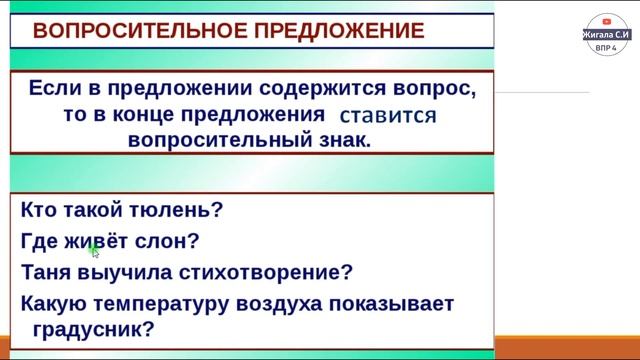 ВОПРОСИТЕЛЬНОЕ ПРЕДЛОЖЕНИЕ

Жигала С.И
ВПР 4

Если в предложении содержится вопрос, то в конце предложения ставится вопросительный знак.

Кто такой тюлень?

Где живёт слон?

Таня выучила стихотворение?

Какую температуру воздуха показывает градусник?